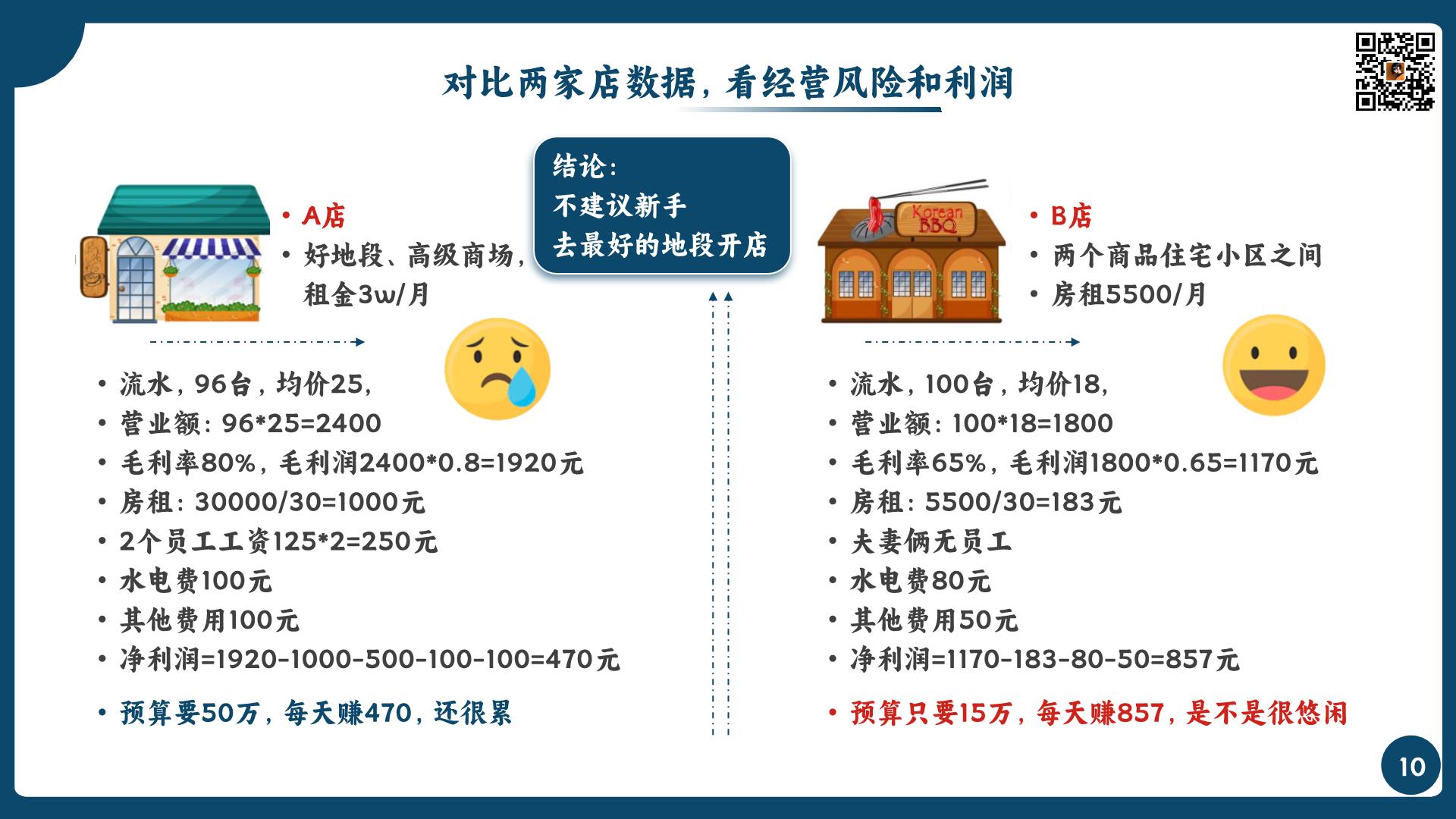 对比两家店数据，看经营风险和利润

结论：
不建议新手
去最好的地段开店

• A店
• 好地段、高级商场，租金3w/月

• 流水，96台，均价25，
• 营业额：96*25=2400
• 毛利率80%，毛利润2400*0.8=1920元
• 房租：30000/30=1000元
• 2个员工工资125*2=250元
• 水电费100元
• 其他费用100元
• 净利润=1920-1000-500-100-100=470元
• 预算要50万，每天赚470，还很累

Korean BBQ

• B店
• 两个商品住宅小区之间
• 房租5500/月

• 流水，100台，均价18，
• 营业额：100*18=1800
• 毛利率65%，毛利润1800*0.65=1170元
• 房租：5500/30=183元
• 夫妻俩无员工
• 水电费80元
• 其他费用50元
• 净利润=1170-183-80-50=857元
• 预算只要15万，每天赚857，是不是很悠闲

10